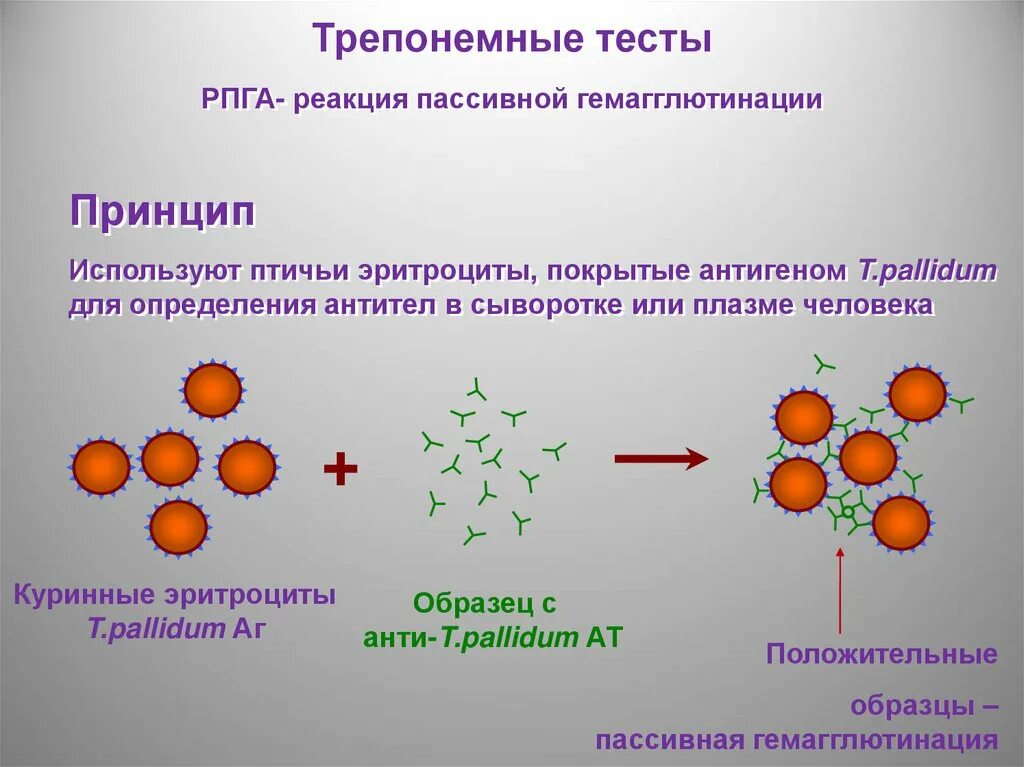 Трепонемные тесты

РПГА- реакция пассивной гемагглютинации

Принцип

Используют птичьи эритроциты, покрытые антигеном T.pallidum для определения антител в сыворотке или плазме человека

+

Куринные эритроциты T.pallidum Аг

Образец с анти-T.pallidum АТ

Положительные образцы – пассивная гемагглютинация